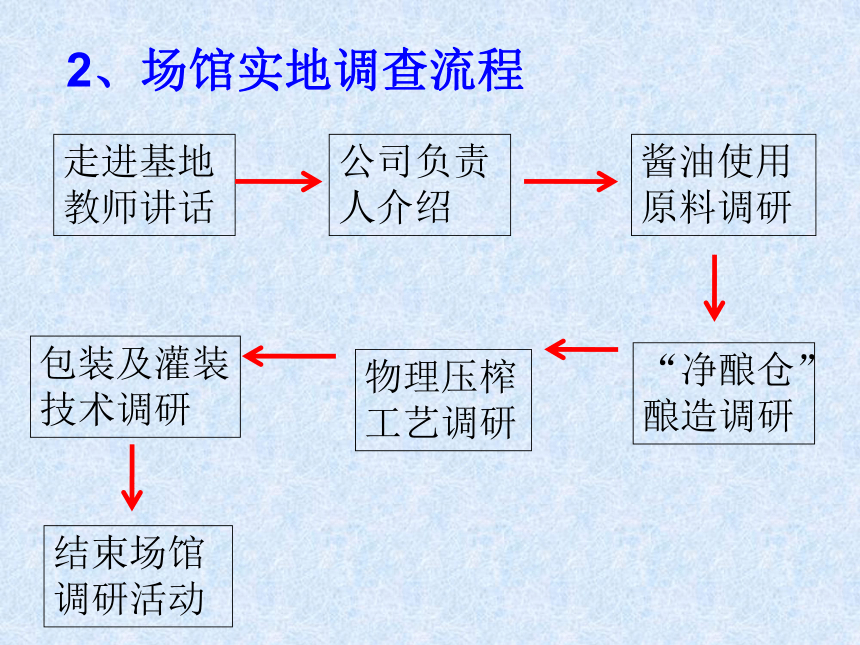 2、场馆实地调查流程

走进基地教师讲话

公司负责人介绍

酱油使用原料调研

“净酿仓”酿造调研

物理压榨工艺调研

包装及灌装技术调研

结束场馆调研活动